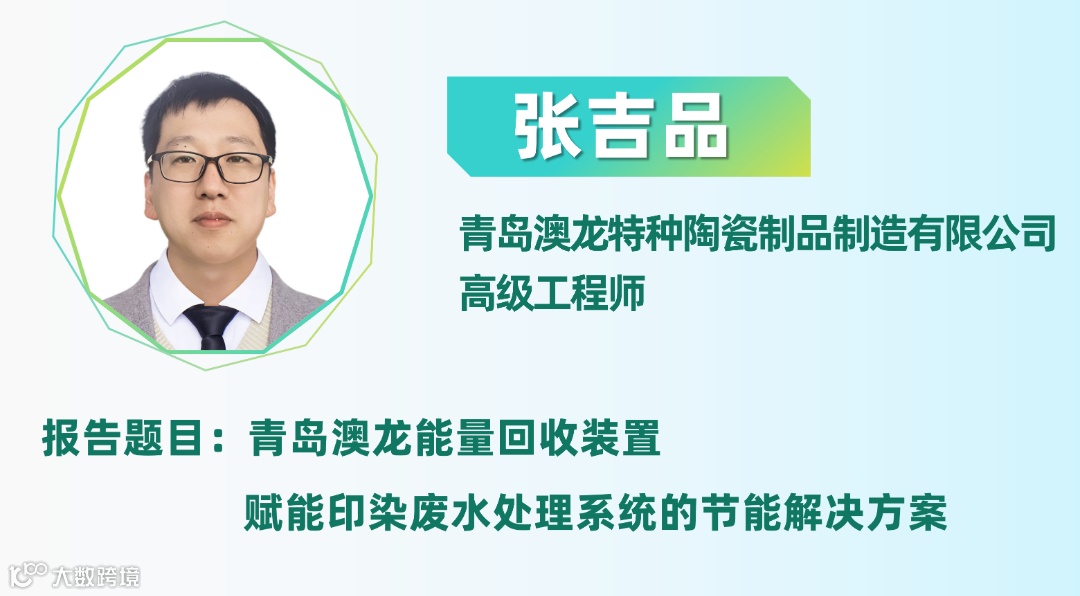 张吉品

青岛澳龙特种陶瓷制品制造有限公司
高级工程师

报告题目：青岛澳龙能量回收装置
赋能印染废水处理系统的节能解决方案

大数跨境